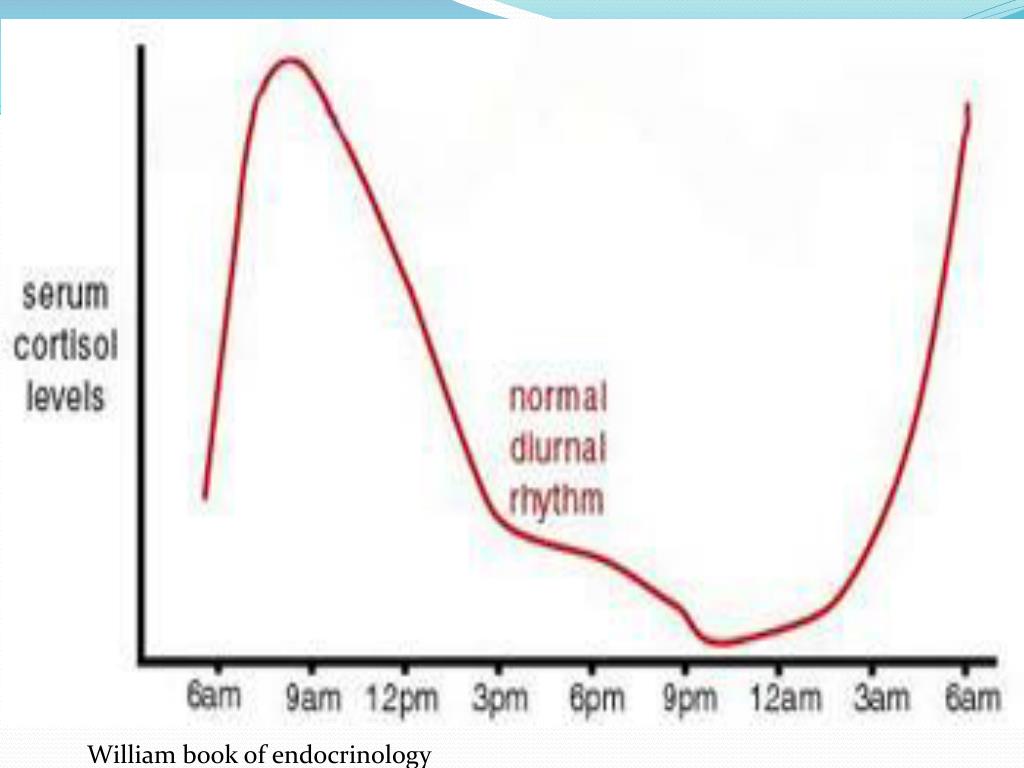 serum cortisol levels

normal diurnal rhythm

6am 9am 12pm 3pm 6pm 9pm 12am 3am 6am

William book of endocrinology